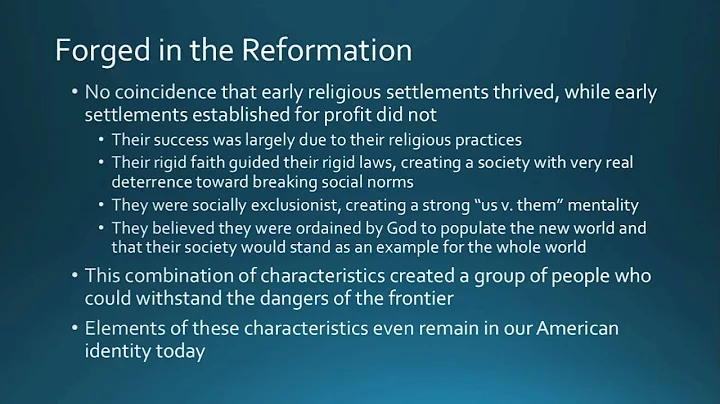 Forged in the Reformation

• No coincidence that early religious settlements thrived, while early settlements established for profit did not
  • Their success was largely due to their religious practices
  • Their rigid faith guided their rigid laws, creating a society with very real deterrence toward breaking social norms
  • They were socially exclusionist, creating a strong "us v. them" mentality
  • They believed they were ordained by God to populate the new world and that their society would stand as an example for the whole world
• This combination of characteristics created a group of people who could withstand the dangers of the frontier
• Elements of these characteristics even remain in our American identity today